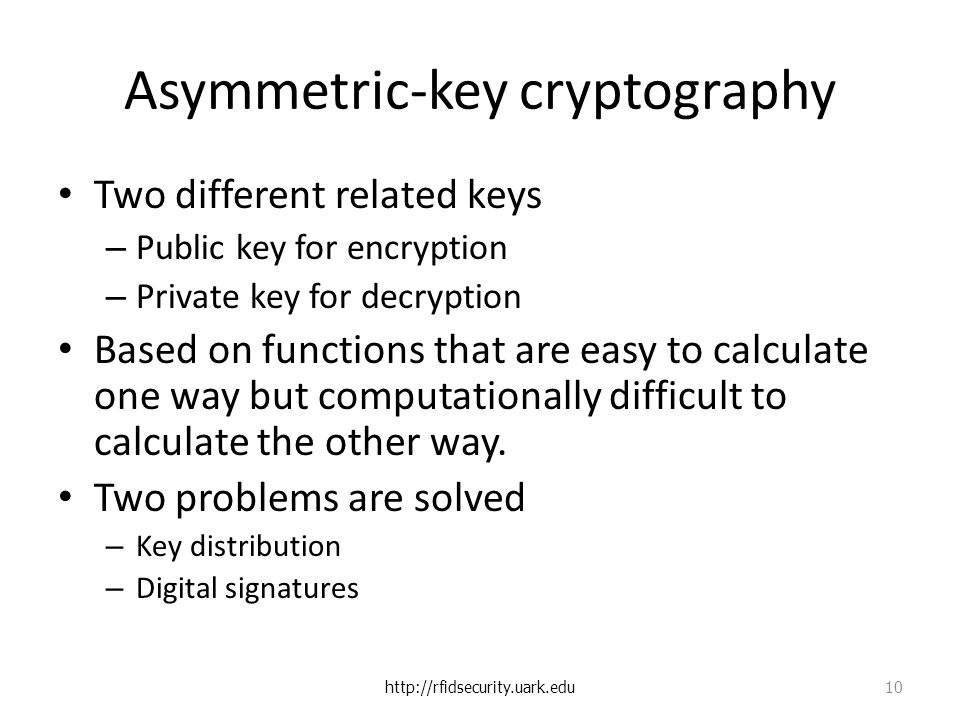 Asymmetric-key cryptography

• Two different related keys
– Public key for encryption
– Private key for decryption
• Based on functions that are easy to calculate one way but computationally difficult to calculate the other way.
• Two problems are solved
– Key distribution
– Digital signatures

http://rfidsecurity.uark.edu

10